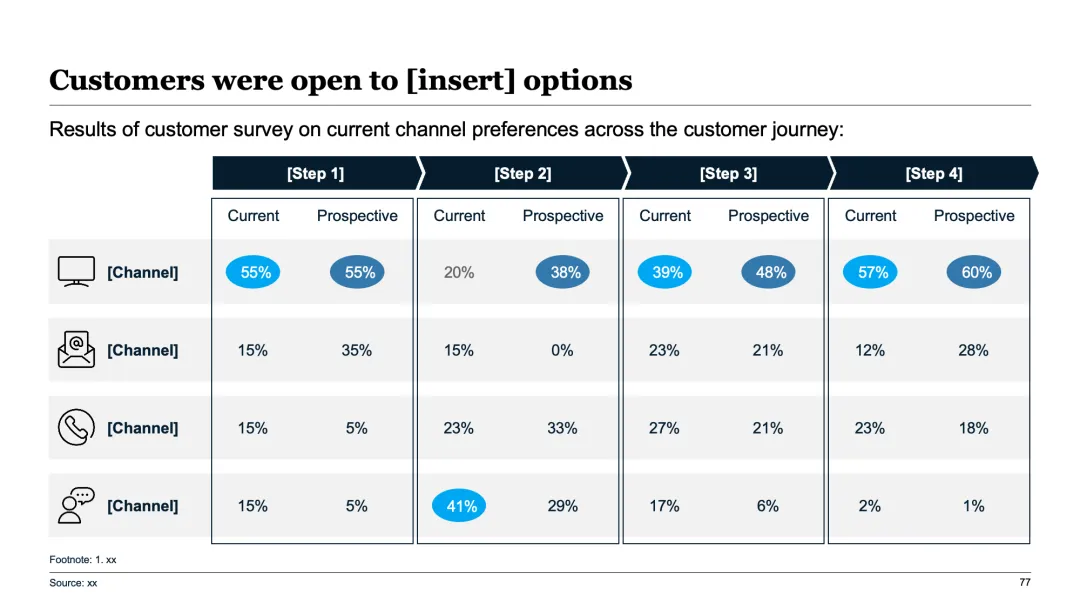 Customers were open to [insert] options

Results of customer survey on current channel preferences across the customer journey:

| | [Step 1] | | [Step 2] | | [Step 3] | | [Step 4] | |
|---|---|---|---|---|---|---|---|---|
| | Current | Prospective | Current | Prospective | Current | Prospective | Current | Prospective |
| [Channel] | 55% | 55% | 20% | 38% | 39% | 48% | 57% | 60% |
| [Channel] | 15% | 35% | 15% | 0% | 23% | 21% | 12% | 28% |
| [Channel] | 15% | 5% | 23% | 33% | 27% | 21% | 23% | 18% |
| [Channel] | 15% | 5% | 41% | 29% | 17% | 6% | 2% | 1% |

Footnote: 1. xx

Source: xx

77